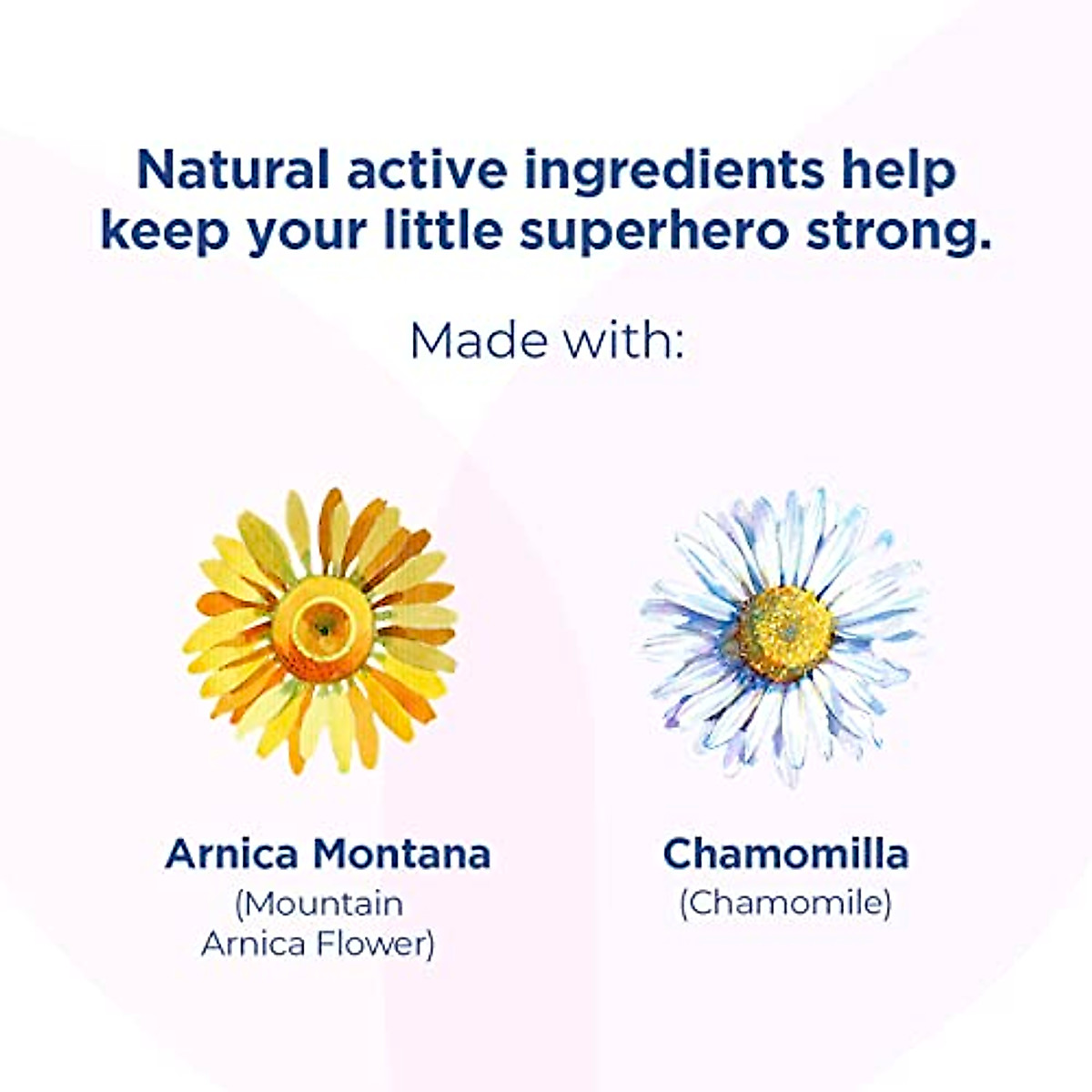 Natural active ingredients help keep your little superhero strong.

Made with:

Arnica Montana
(Mountain Arnica Flower)

Chamomilla
(Chamomile)